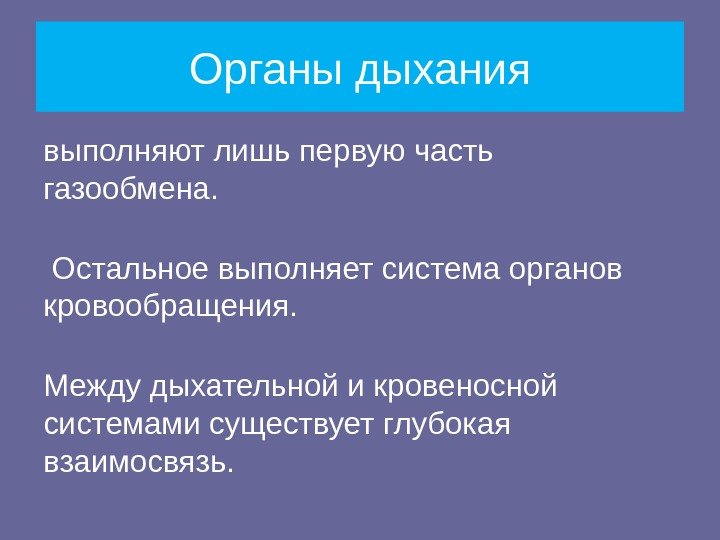 Органы дыхания

выполняют лишь первую часть газообмена.

Остальное выполняет система органов кровообращения.

Между дыхательной и кровеносной системами существует глубокая взаимосвязь.